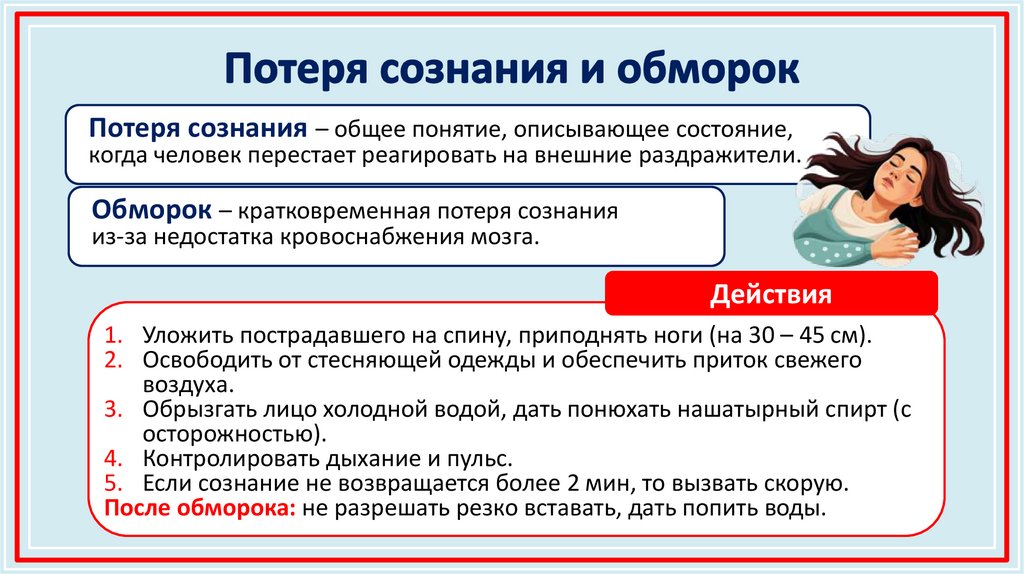 Потеря сознания и обморок

Потеря сознания – общее понятие, описывающее состояние, когда человек перестает реагировать на внешние раздражители.

Обморок – кратковременная потеря сознания из-за недостатка кровоснабжения мозга.

Действия

1. Уложить пострадавшего на спину, приподнять ноги (на 30 – 45 см).
2. Освободить от стесняющей одежды и обеспечить приток свежего воздуха.
3. Обрызгать лицо холодной водой, дать понюхать нашатырный спирт (с осторожностью).
4. Контролировать дыхание и пульс.
5. Если сознание не возвращается более 2 мин, то вызвать скорую.

После обморока: не разрешать резко вставать, дать попить воды.